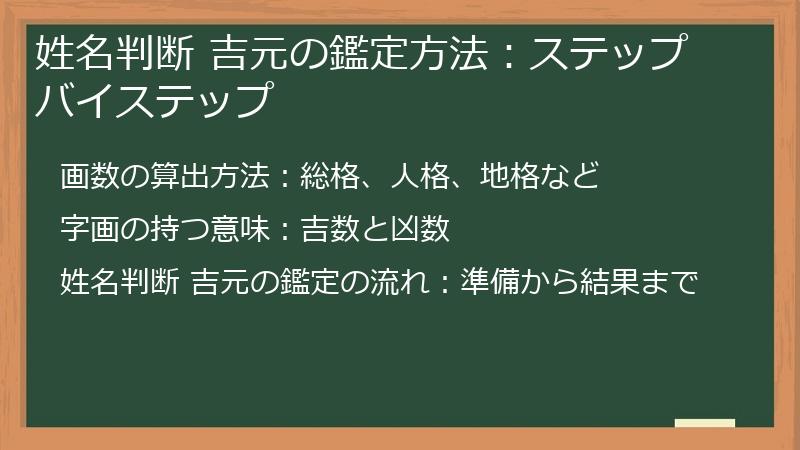 姓名判断 吉元の鑑定方法：ステップバイステップ

画数の算出方法：総格、人格、地格など

字画の持つ意味：吉数と凶数

姓名判断 吉元の鑑定の流れ：準備から結果まで